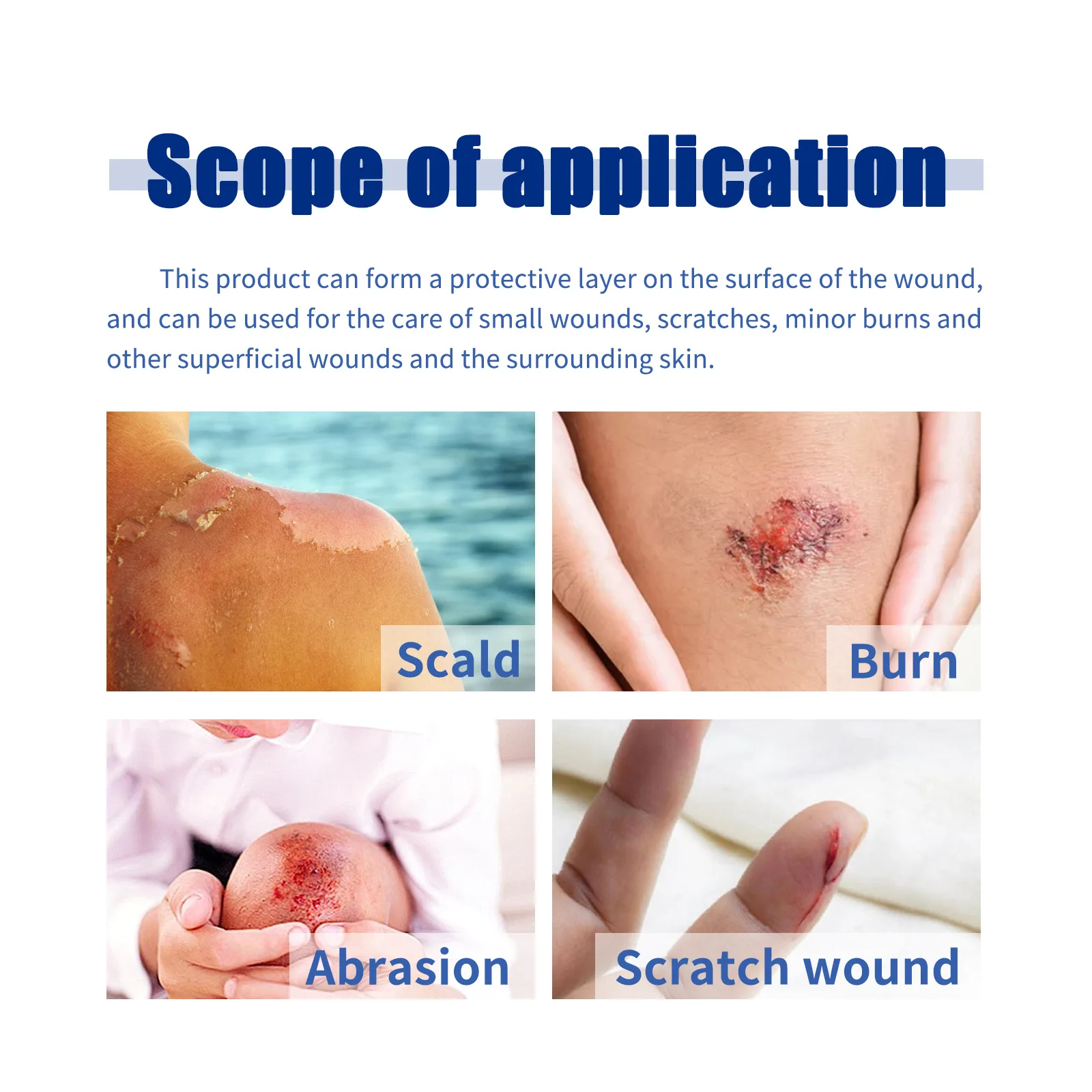 Scope of application

This product can form a protective layer on the surface of the wound, and can be used for the care of small wounds, scratches, minor burns and other superficial wounds and the surrounding skin.

Scald

Burn

Abrasion

Scratch wound